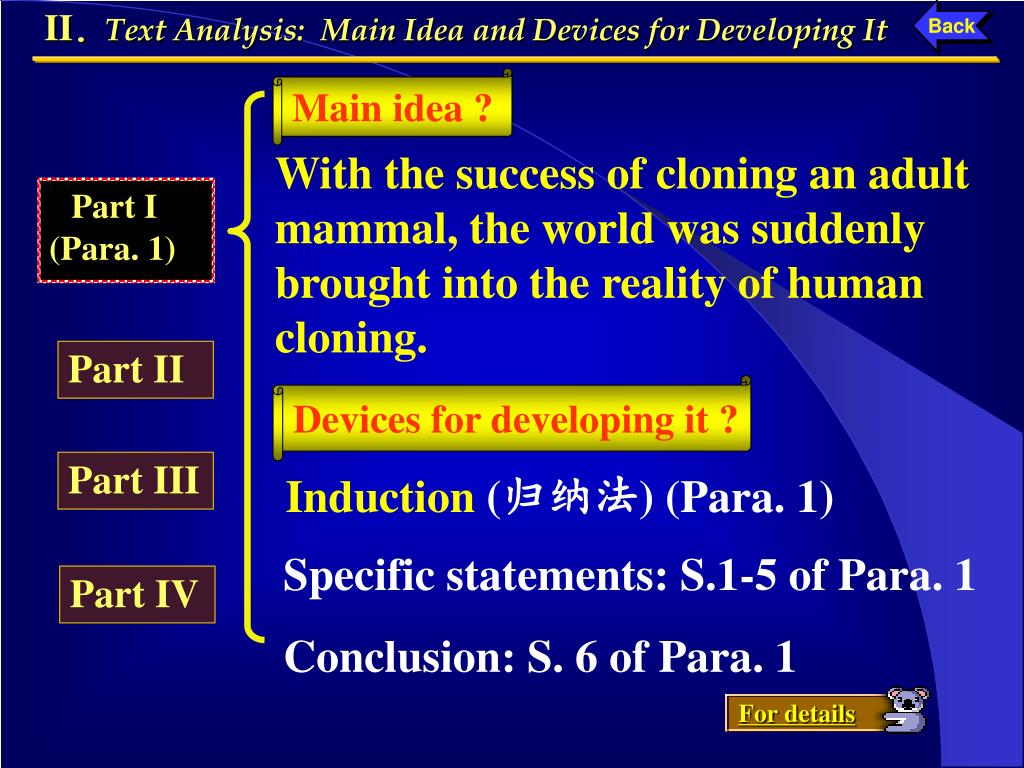 II. Text Analysis: Main Idea and Devices for Developing It

Back

Part I (Para. 1)

Part II

Part III

Part IV

Main idea ?

With the success of cloning an adult mammal, the world was suddenly brought into the reality of human cloning.

Devices for developing it ?

Induction (归纳法) (Para. 1)

Specific statements: S.1-5 of Para. 1

Conclusion: S. 6 of Para. 1

For details